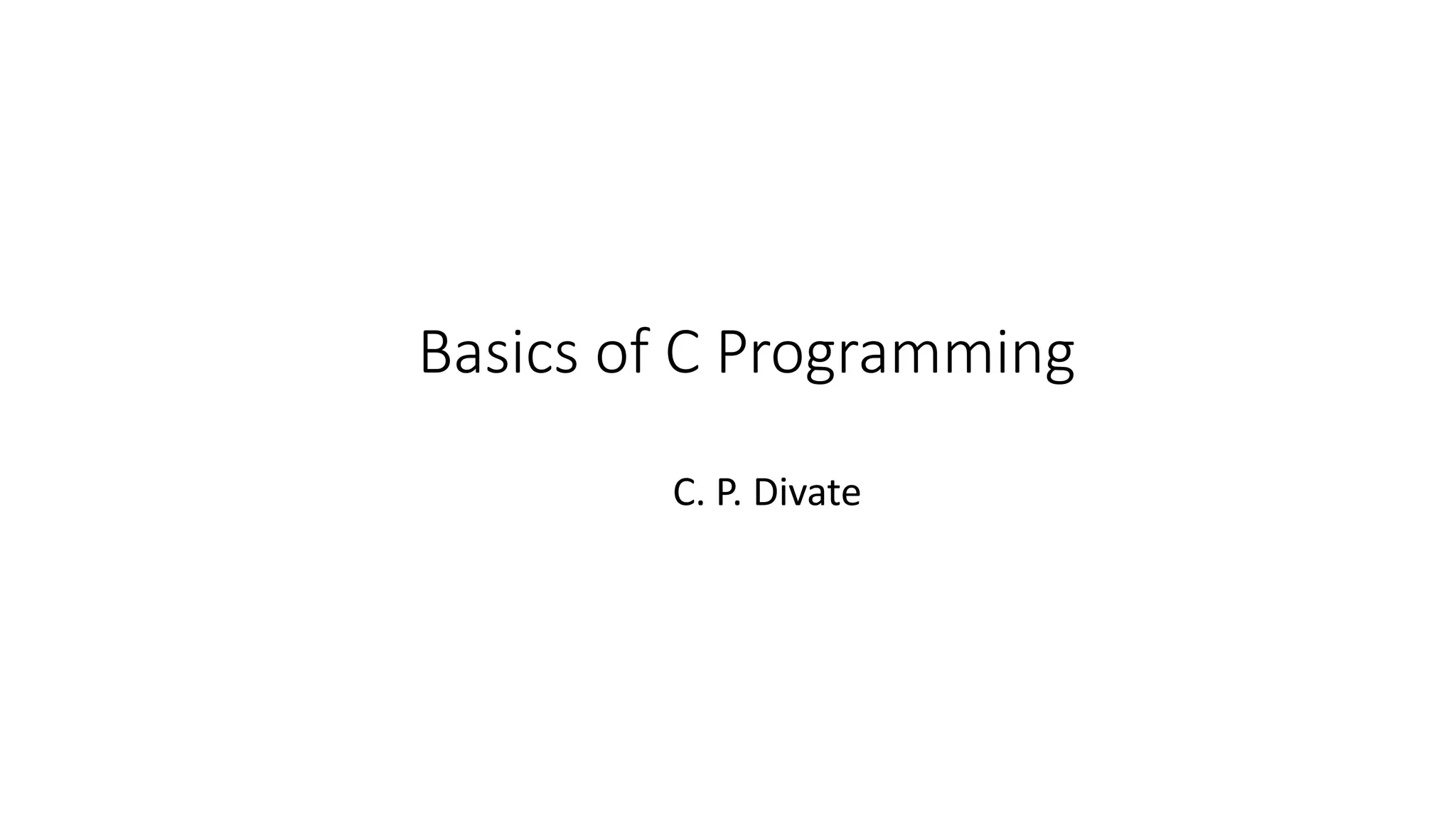 Basics of C Programming

C. P. Divate